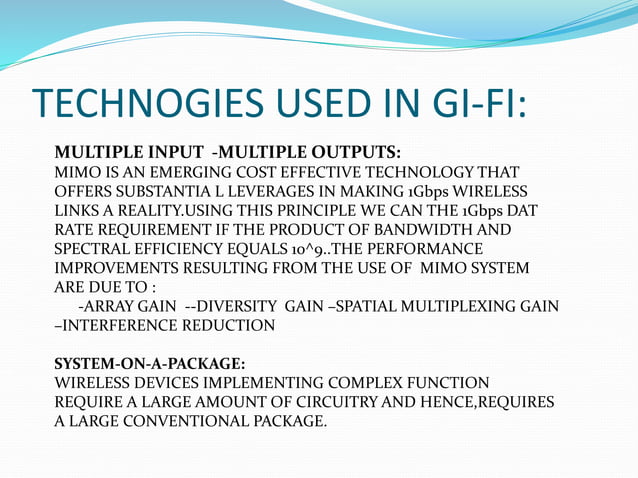 TECHNOGIES USED IN GI-FI:

MULTIPLE INPUT -MULTIPLE OUTPUTS:
MIMO IS AN EMERGING COST EFFECTIVE TECHNOLOGY THAT OFFERS SUBSTANTIA L LEVERAGES IN MAKING 1Gbps WIRELESS LINKS A REALITY.USING THIS PRINCIPLE WE CAN THE 1Gbps DAT RATE REQUIREMENT IF THE PRODUCT OF BANDWIDTH AND SPECTRAL EFFICIENCY EQUALS 10^9..THE PERFORMANCE IMPROVEMENTS RESULTING FROM THE USE OF MIMO SYSTEM ARE DUE TO :
-ARRAY GAIN --DIVERSITY GAIN –SPATIAL MULTIPLEXING GAIN –INTERFERENCE REDUCTION

SYSTEM-ON-A-PACKAGE:
WIRELESS DEVICES IMPLEMENTING COMPLEX FUNCTION REQUIRE A LARGE AMOUNT OF CIRCUITRY AND HENCE,REQUIRES A LARGE CONVENTIONAL PACKAGE.